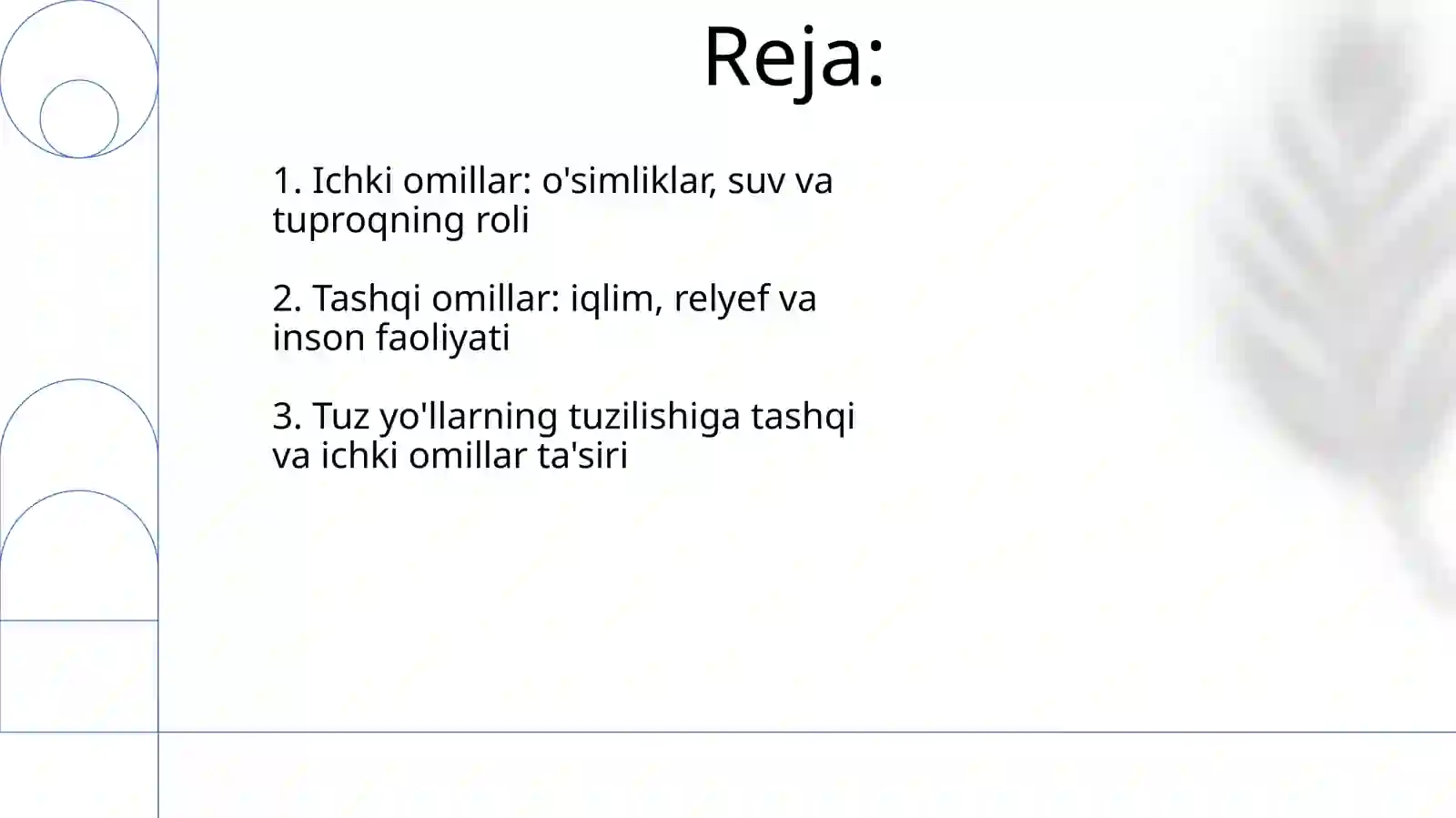 Reja:

1. Ichki omillar: o'simliklar, suv va tuproqning roli

2. Tashqi omillar: iqlim, relyef va inson faoliyati

3. Tuz yo'llarning tuzilishiga tashqi va ichki omillar ta'siri